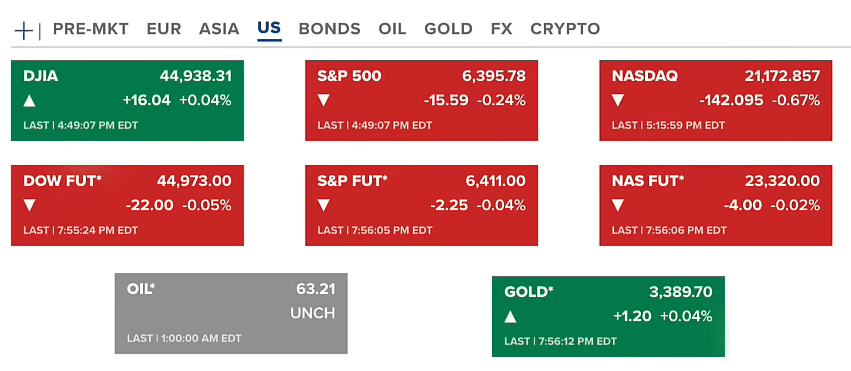 + | PRE-MKT EUR ASIA US BONDS OIL GOLD FX CRYPTO

DJIA 44,938.31
▲ +16.04 +0.04%
LAST | 4:49:07 PM EDT

S&P 500 6,395.78
▼ -15.59 -0.24%
LAST | 4:49:07 PM EDT

NASDAQ 21,172.857
▼ -142.095 -0.67%
LAST | 5:15:59 PM EDT

DOW FUT* 44,973.00
▼ -22.00 -0.05%
LAST | 7:55:24 PM EDT

S&P FUT* 6,411.00
▼ -2.25 -0.04%
LAST | 7:56:05 PM EDT

NAS FUT* 23,320.00
▼ -4.00 -0.02%
LAST | 7:56:06 PM EDT

OIL* 63.21
UNCH
LAST | 1:00:00 AM EDT

GOLD* 3,389.70
▲ +1.20 +0.04%
LAST | 7:56:12 PM EDT